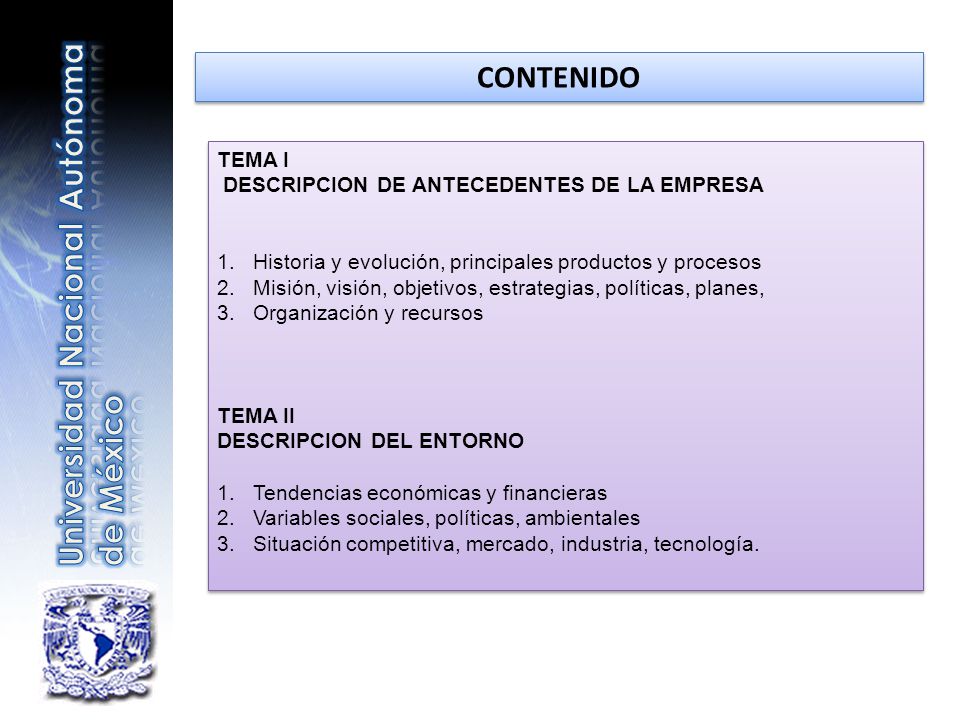 Universidad Nacional Autónoma de México

CONTENIDO

TEMA I
DESCRIPCION DE ANTECEDENTES DE LA EMPRESA

1. Historia y evolución, principales productos y procesos
2. Misión, visión, objetivos, estrategias, políticas, planes,
3. Organización y recursos

TEMA II
DESCRIPCION DEL ENTORNO

1. Tendencias económicas y financieras
2. Variables sociales, políticas, ambientales
3. Situación competitiva, mercado, industria, tecnología.